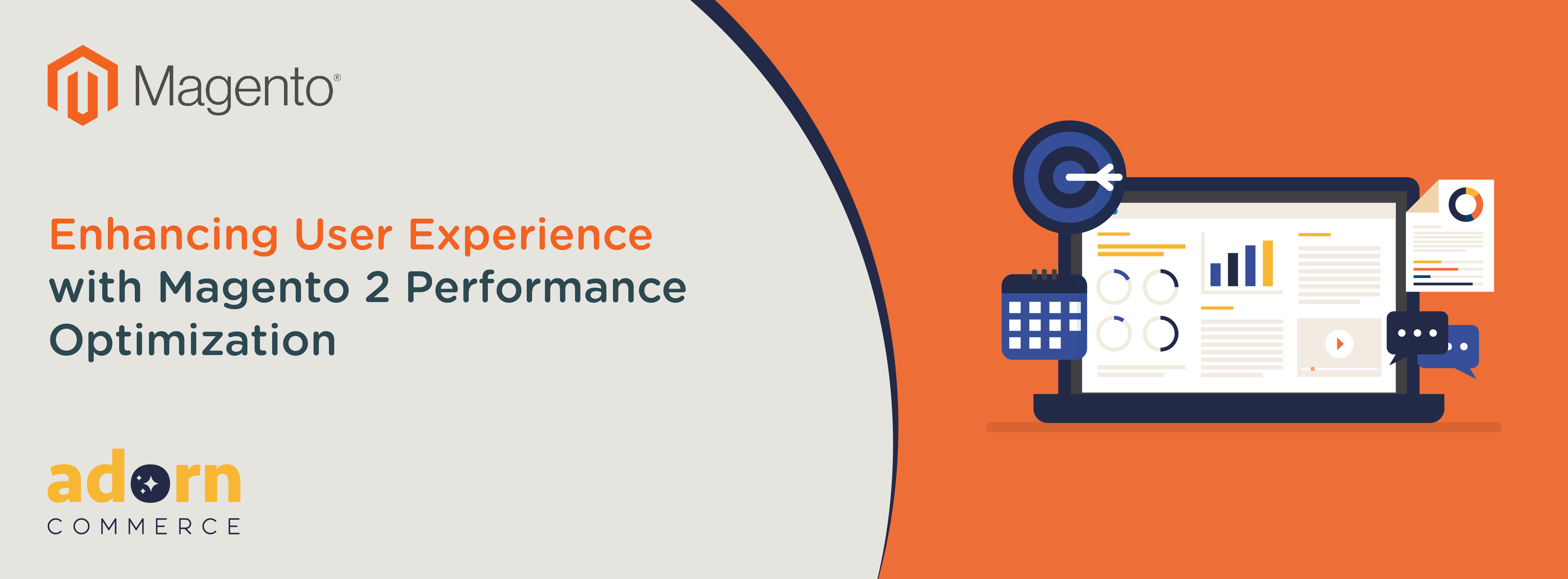 Magento®

Enhancing User Experience with Magento 2 Performance Optimization

adorn
COMMERCE